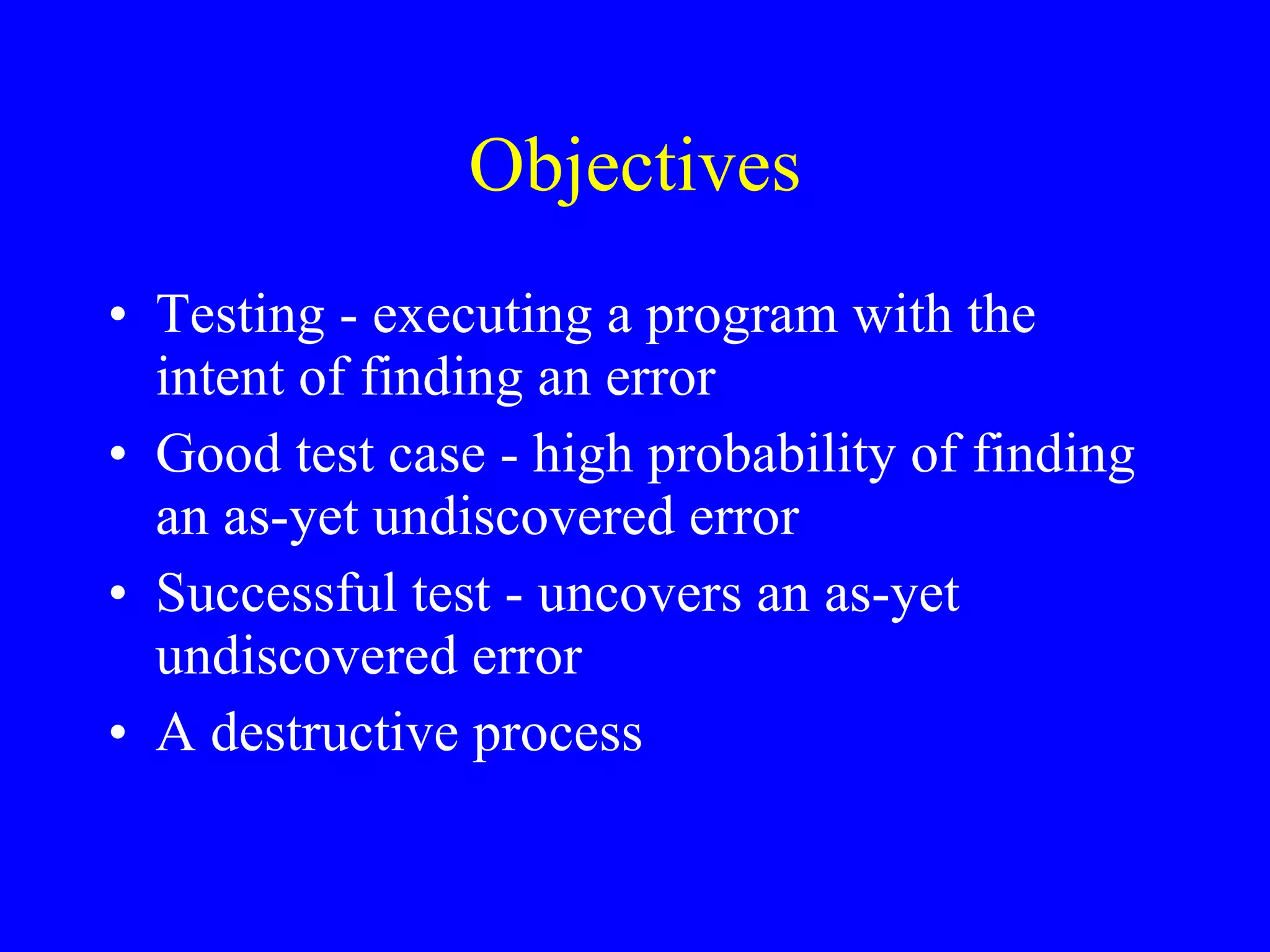 Objectives

• Testing - executing a program with the intent of finding an error
• Good test case - high probability of finding an as-yet undiscovered error
• Successful test - uncovers an as-yet undiscovered error
• A destructive process